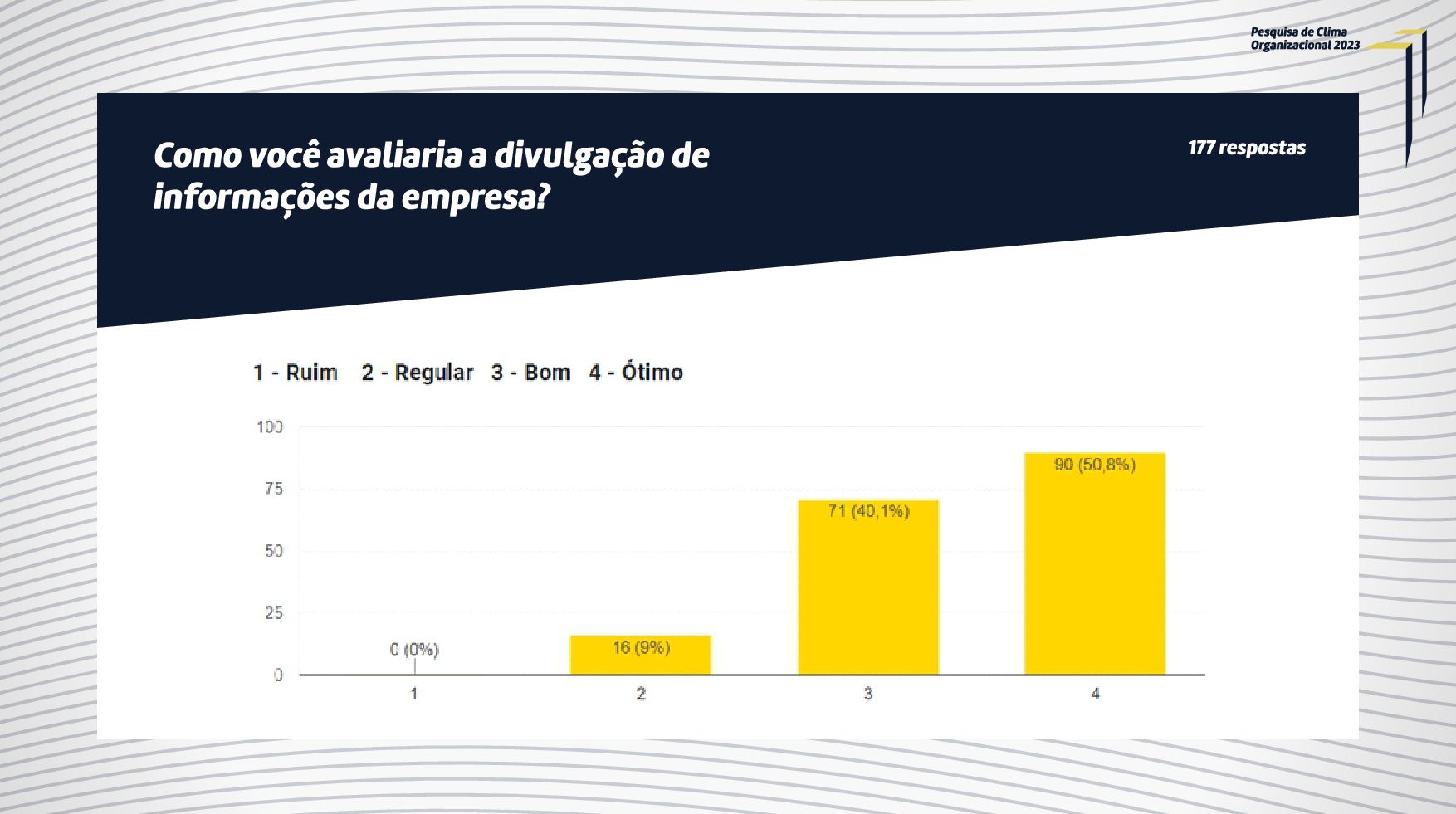 Pesquisa de Clima Organizacional 2023

Como você avaliaria a divulgação de informações da empresa?

177 respostas

1 - Ruim 2 - Regular 3 - Bom 4 - Ótimo

100
75
50
25
0

0 (0%)
16 (9%)
71 (40,1%)
90 (50,8%)

1
2
3
4